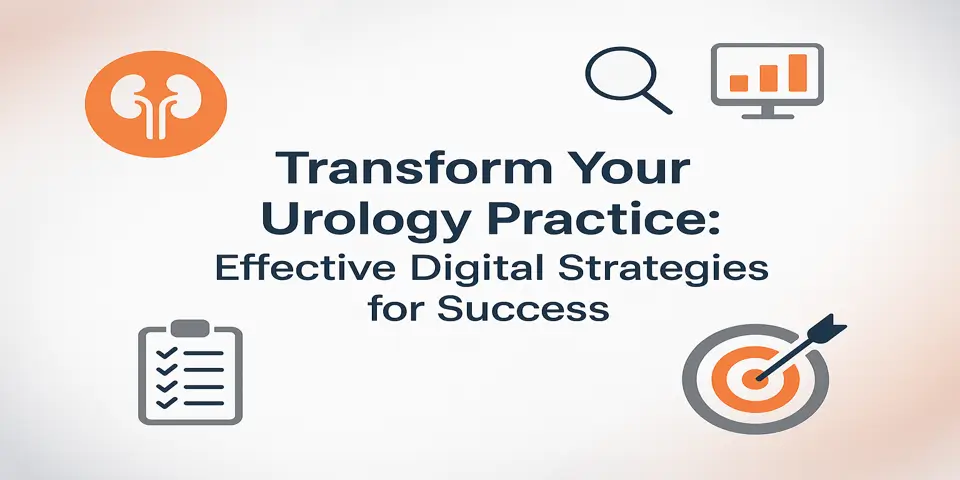 Transform Your Urology Practice:
Effective Digital Strategies for Success